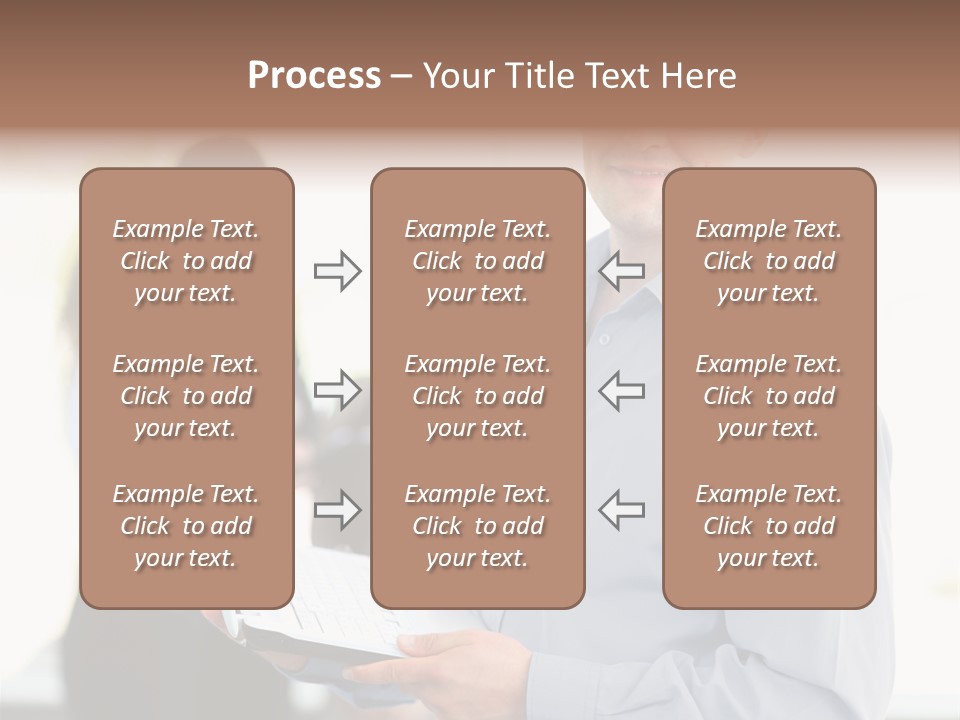 Process – Your Title Text Here

Example Text. Click to add your text.

Example Text. Click to add your text.

Example Text. Click to add your text.

Example Text. Click to add your text.

Example Text. Click to add your text.

Example Text. Click to add your text.

Example Text. Click to add your text.

Example Text. Click to add your text.

Example Text. Click to add your text.